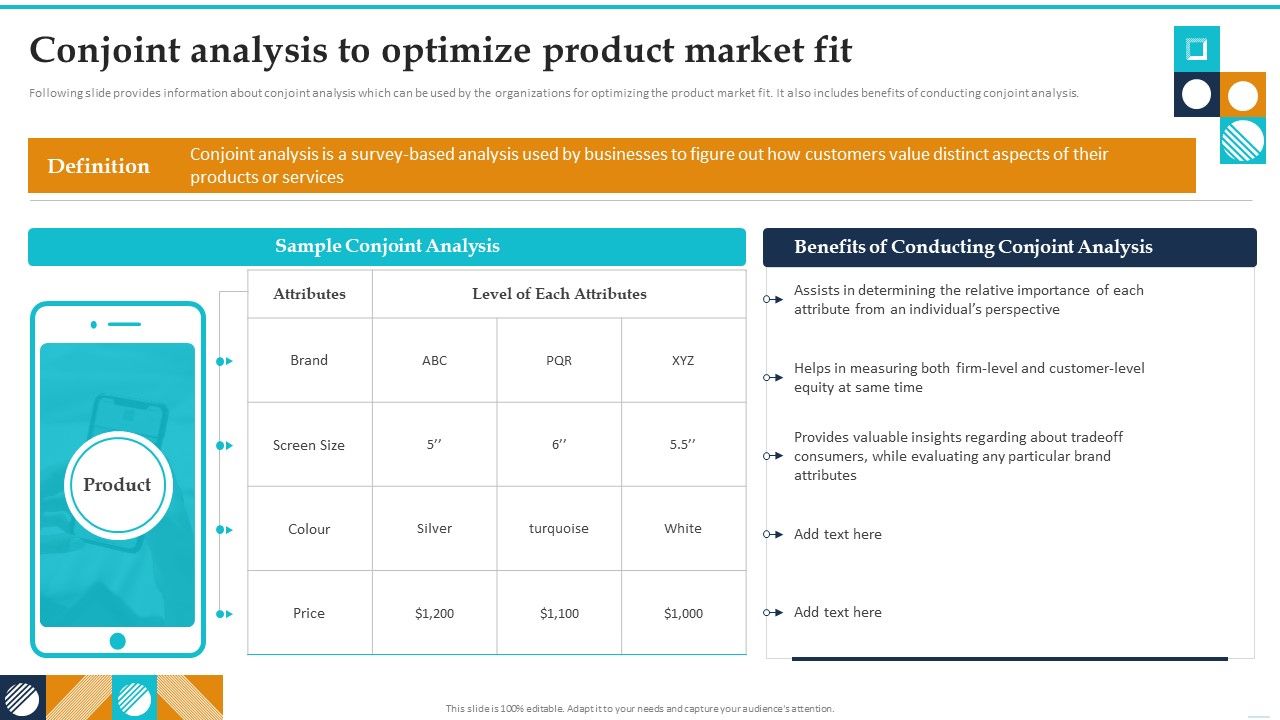 Conjoint analysis to optimize product market fit

Following slide provides information about conjoint analysis which can be used by the organizations for optimizing the product market fit. It also includes benefits of conducting conjoint analysis.

Definition

Conjoint analysis is a survey-based analysis used by businesses to figure out how customers value distinct aspects of their products or services

Sample Conjoint Analysis

Product

| Attributes | Level of Each Attributes | | |
|---|---|---|---|
| Brand | ABC | PQR | XYZ |
| Screen Size | 5’’ | 6’’ | 5.5’’ |
| Colour | Silver | turquoise | White |
| Price | $1,200 | $1,100 | $1,000 |

Benefits of Conducting Conjoint Analysis

Assists in determining the relative importance of each attribute from an individual’s perspective

Helps in measuring both firm-level and customer-level equity at same time

Provides valuable insights regarding about tradeoff consumers, while evaluating any particular brand attributes

Add text here

Add text here

This slide is 100% editable. Adapt it to your needs and capture your audience's attention.